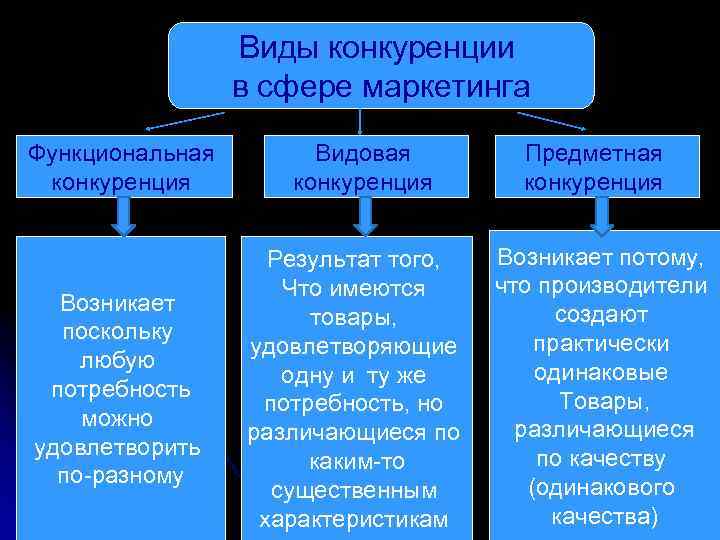 Виды конкуренции в сфере маркетинга

Функциональная конкуренция

Видовая конкуренция

Предметная конкуренция

Возникает поскольку любую потребность можно удовлетворить по-разному

Результат того, Что имеются товары, удовлетворяющие одну и ту же потребность, но различающиеся по каким-то существенным характеристикам

Возникает потому, что производители создают практически одинаковые Товары, различающиеся по качеству (одинакового качества)